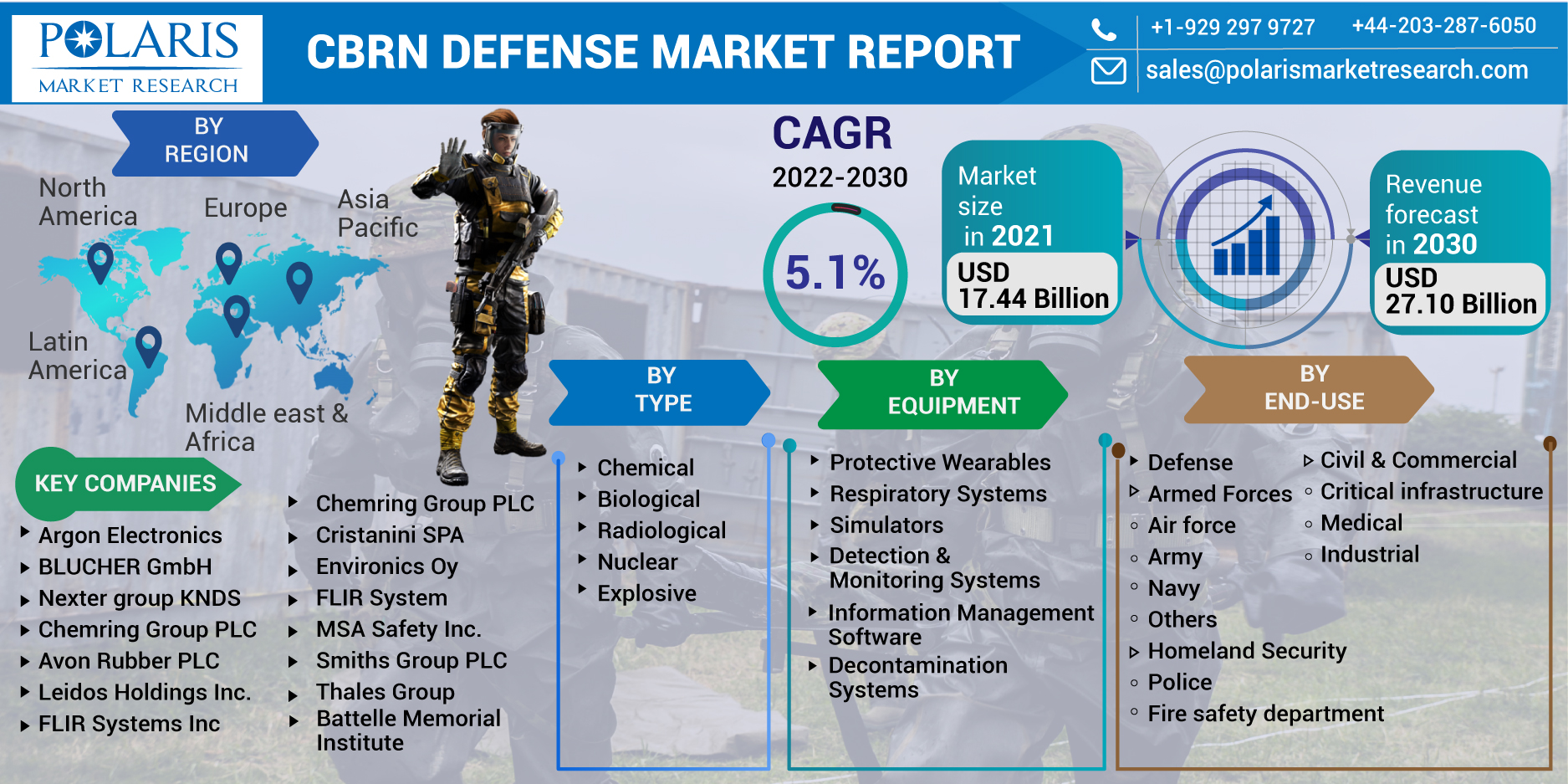 POLARIS
MARKET RESEARCH

CBRN DEFENSE MARKET REPORT

+1-929 297 9727
+44-203-287-6050
sales@polarismarketresearch.com

BY REGION

North America
Europe
Asia Pacific
Latin America
Middle east & Africa

CAGR
2022-2030
5.1%

Market size in 2021
USD 17.44 Billion

Revenue forecast in 2030
USD 27.10 Billion

KEY COMPANIES

Argon Electronics
BLUCHER GmbH
Nexter group KNDS
Chemring Group PLC
Avon Rubber PLC
Leidos Holdings Inc.
FLIR Systems Inc

Chemring Group PLC
Cristanini SPA
Environics Oy
FLIR System
MSA Safety Inc.
Smiths Group PLC
Thales Group
Battelle Memorial Institute

BY TYPE

Chemical
Biological
Radiological
Nuclear
Explosive

BY EQUIPMENT

Protective Wearables
Respiratory Systems
Simulators
Detection & Monitoring Systems
Information Management Software
Decontamination Systems

BY END-USE

Defense
Armed Forces
Air force
Army
Navy
Others
Homeland Security
Police
Fire safety department

Civil & Commercial
Critical infrastructure
Medical
Industrial